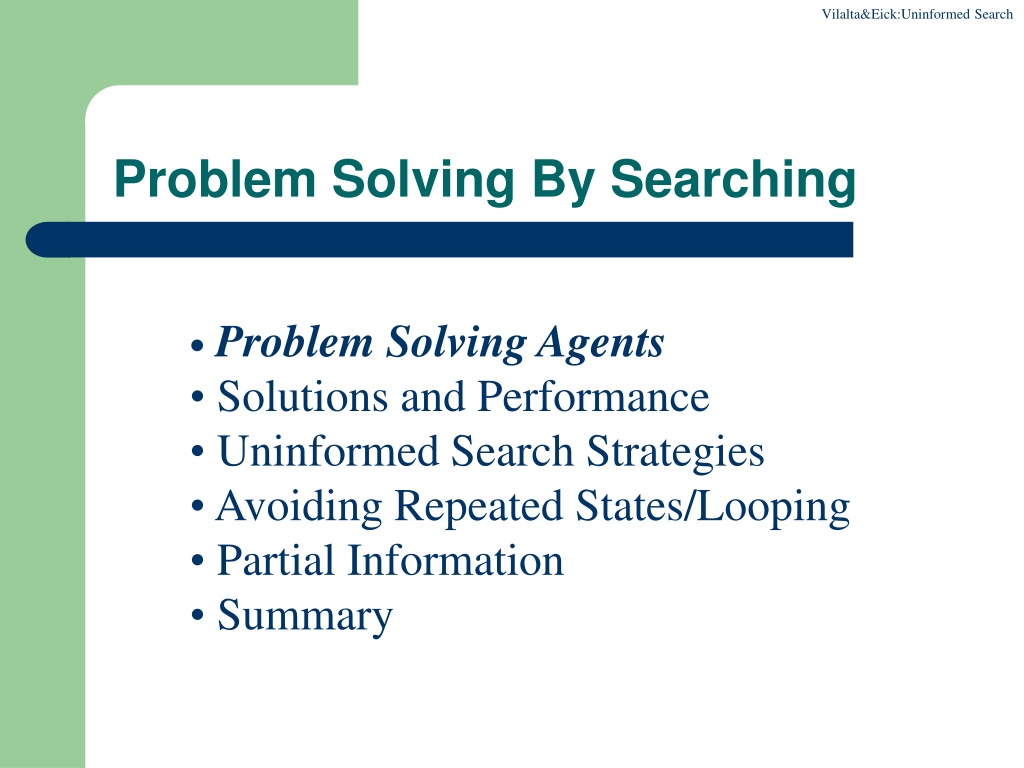 Vilalta&Eick:Uninformed Search

Problem Solving By Searching

• Problem Solving Agents
• Solutions and Performance
• Uninformed Search Strategies
• Avoiding Repeated States/Looping
• Partial Information
• Summary